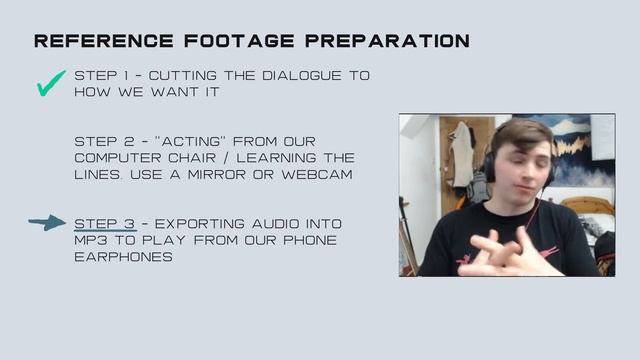 REFERENCE FOOTAGE PREPARATION

STEP 1 - CUTTING THE DIALOGUE TO HOW WE WANT IT

STEP 2 - "ACTING" FROM OUR COMPUTER CHAIR / LEARNING THE LINES. USE A MIRROR OR WEBCAM

STEP 3 - EXPORTING AUDIO INTO MP3 TO PLAY FROM OUR PHONE EARPHONES